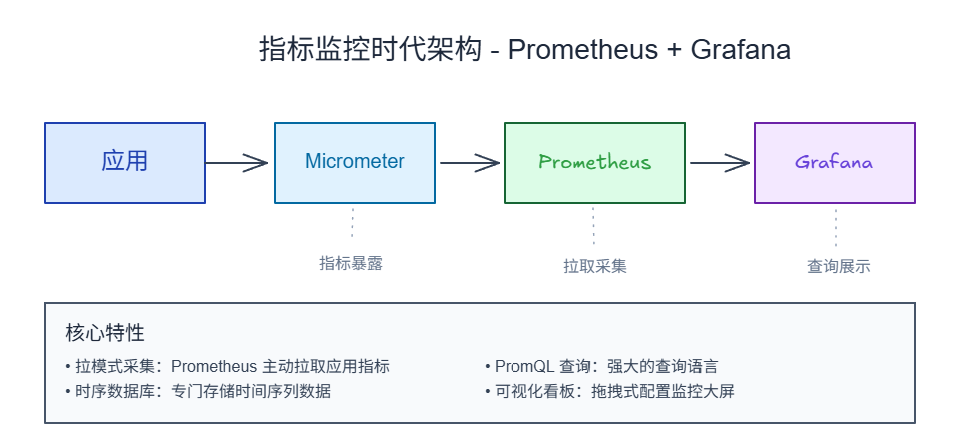 指标监控时代架构 - Prometheus + Grafana

应用

Micrometer

Prometheus

Grafana

指标暴露

拉取采集

查询展示

核心特性

• 拉模式采集：Prometheus 主动拉取应用指标
• 时序数据库：专门存储时间序列数据

• PromQL 查询：强大的查询语言
• 可视化看板：拖拽式配置监控大屏